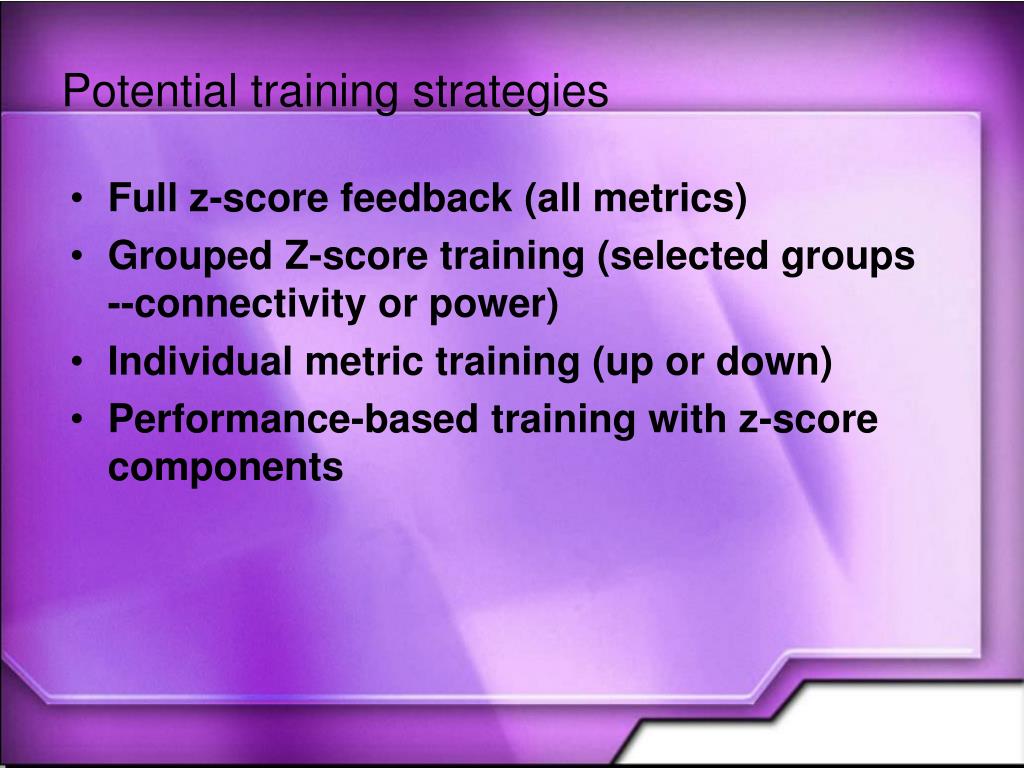 Potential training strategies

• Full z-score feedback (all metrics)
• Grouped Z-score training (selected groups --connectivity or power)
• Individual metric training (up or down)
• Performance-based training with z-score components